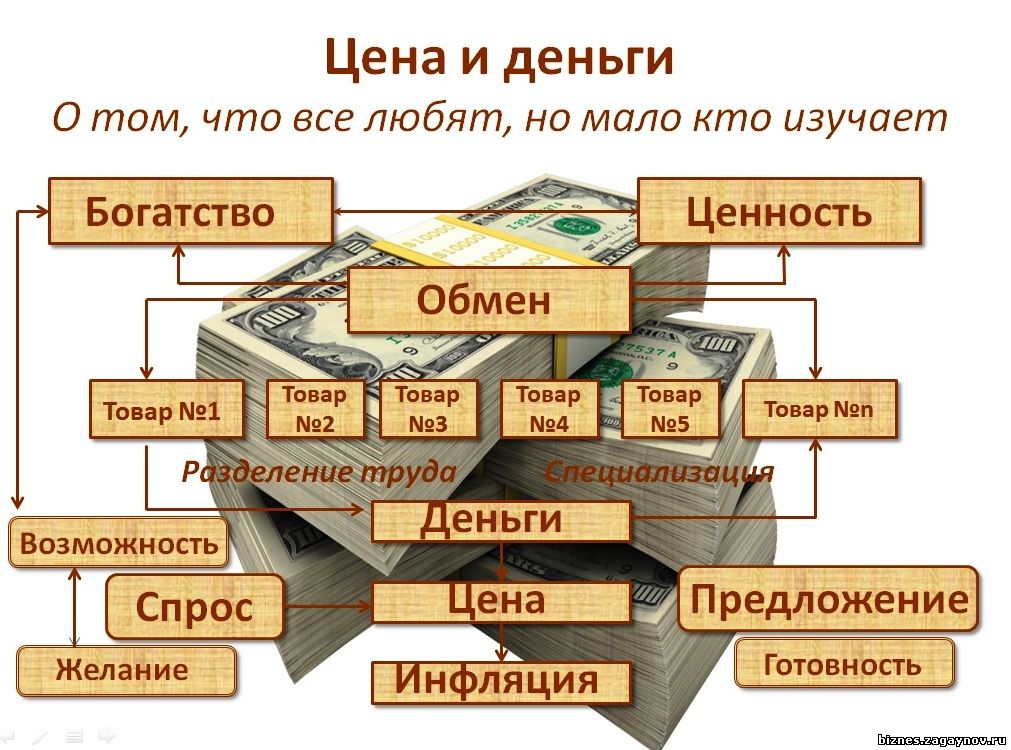 Цена и деньги

О том, что все любят, но мало кто изучает

Богатство

Ценность

Обмен

Товар №1

Товар №2

Товар №3

Товар №4

Товар №5

Товар №n

Разделение труда

Специализация

Деньги

Возможность

Спрос

Цена

Предложение

Желание

Инфляция

Готовность

biznes.zagaynov.ru